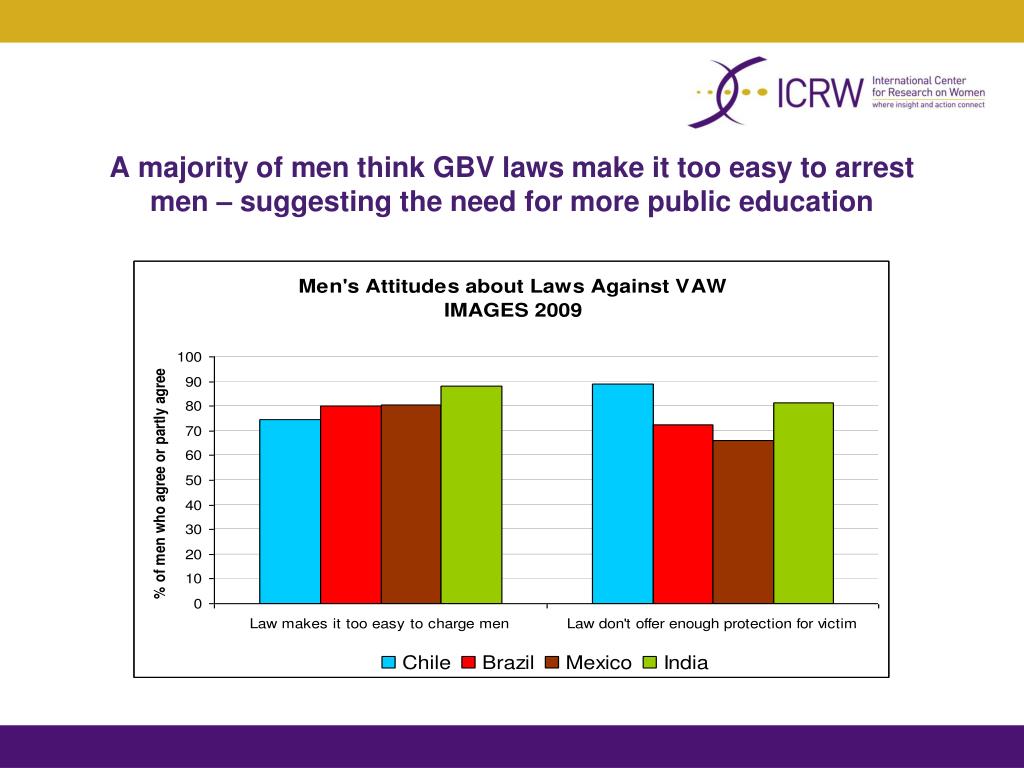 ICRW International Center for Research on Women where insight and action connect

A majority of men think GBV laws make it too easy to arrest men – suggesting the need for more public education

Men's Attitudes about Laws Against VAW
IMAGES 2009

% of men who agree or partly agree

100
90
80
70
60
50
40
30
20
10
0

Law makes it too easy to charge men
Law don't offer enough protection for victim

Chile Brazil Mexico India